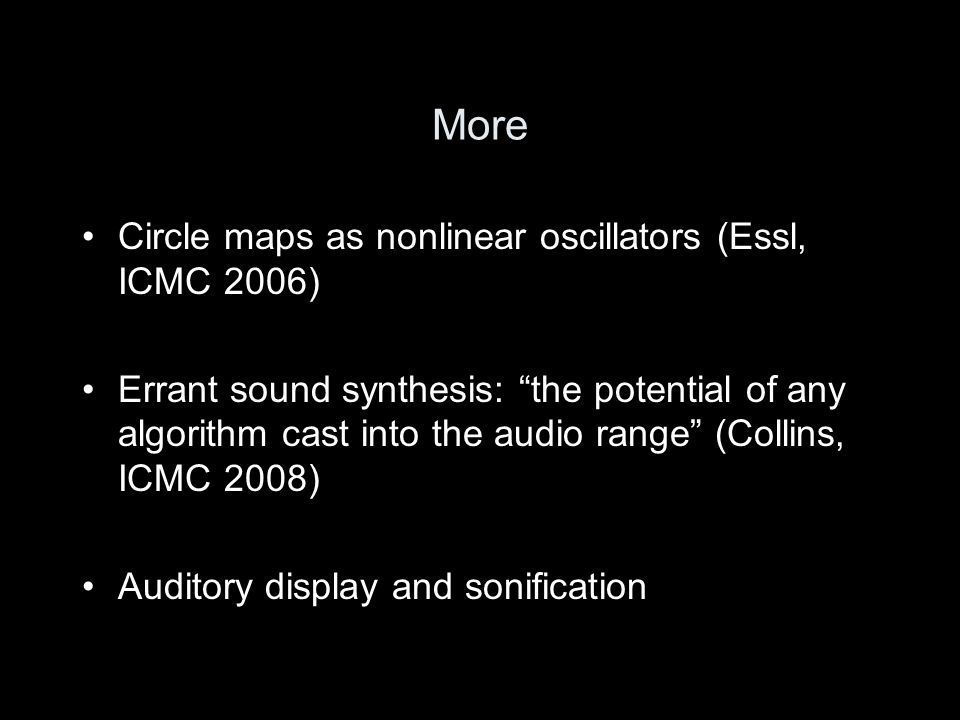 More

• Circle maps as nonlinear oscillators (Essl, ICMC 2006)

• Errant sound synthesis: “the potential of any algorithm cast into the audio range” (Collins, ICMC 2008)

• Auditory display and sonification